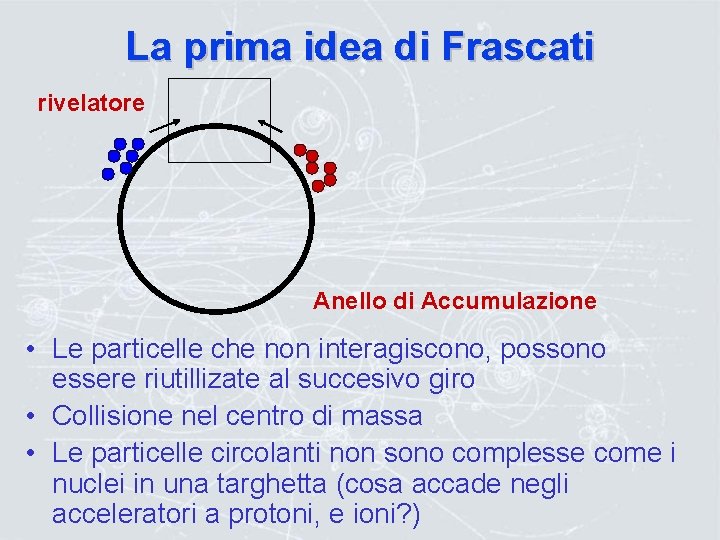 La prima idea di Frascati

rivelatore

Anello di Accumulazione

• Le particelle che non interagiscono, possono essere riutillizate al succesivo giro
• Collisione nel centro di massa
• Le particelle circolanti non sono complesse come i nuclei in una targhetta (cosa accade negli acceleratori a protoni, e ioni?)